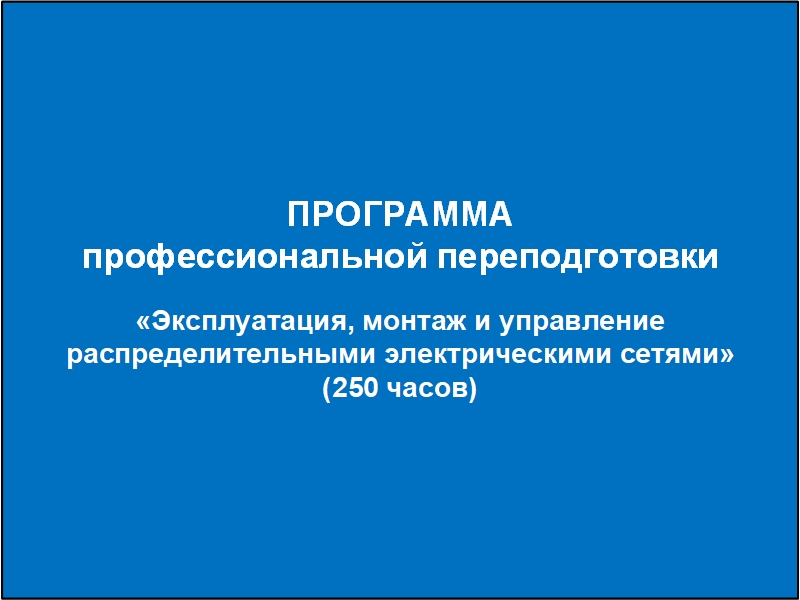 ПРОГРАММА
профессиональной переподготовки

«Эксплуатация, монтаж и управление распределительными электрическими сетями»
(250 часов)